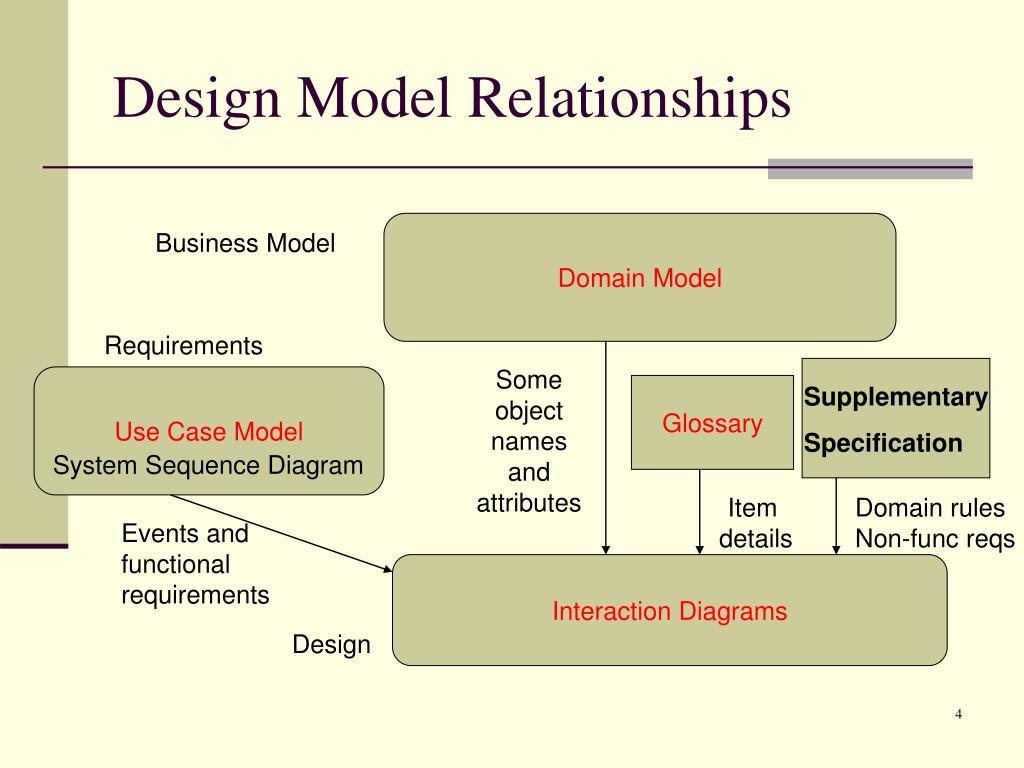 Design Model Relationships

Business Model

Domain Model

Requirements

Use Case Model
System Sequence Diagram

Some object names and attributes

Glossary

Supplementary Specification

Events and functional requirements

Item details

Domain rules
Non-func reqs

Interaction Diagrams

Design

4